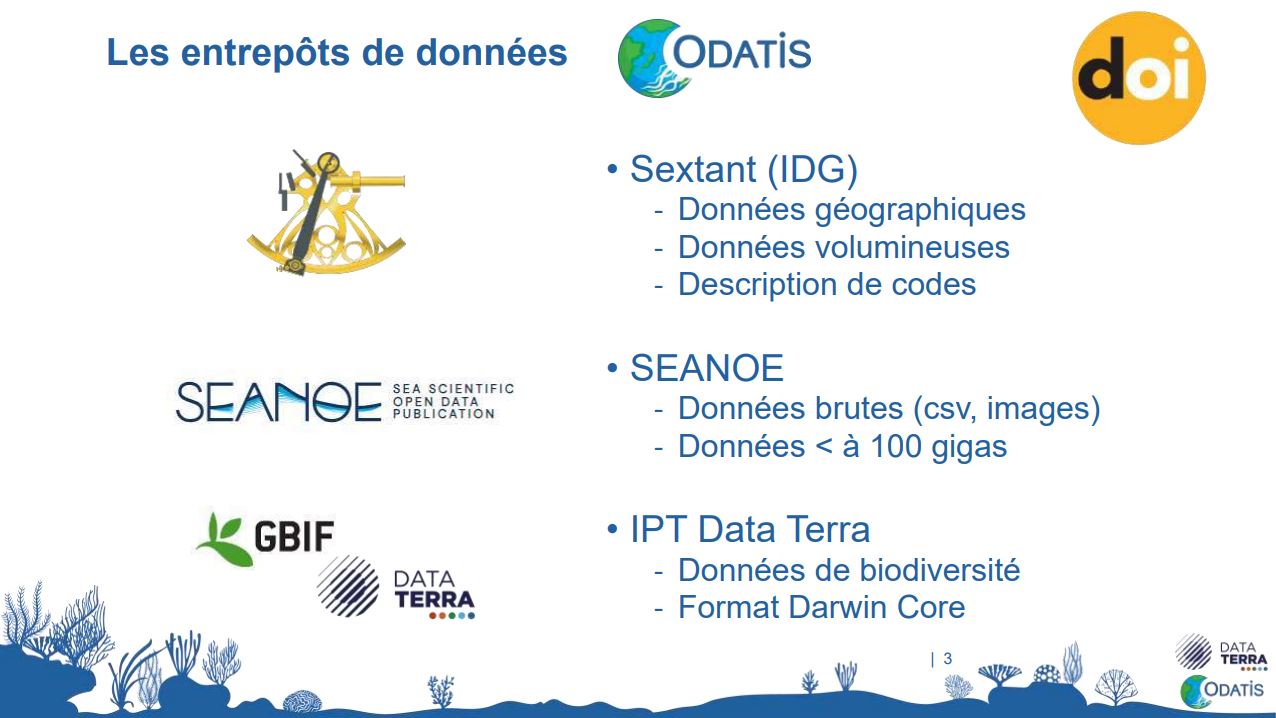 Les entrepôts de données

ODATIS

doi

• Sextant (IDG)
- Données géographiques
- Données volumineuses
- Description de codes

SEANOE SEA SCIENTIFIC OPEN DATA PUBLICATION

• SEANOE
- Données brutes (csv, images)
- Données < à 100 gigas

GBIF

DATA TERRA

• IPT Data Terra
- Données de biodiversité
- Format Darwin Core

| 3

DATA TERRA

ODATIS